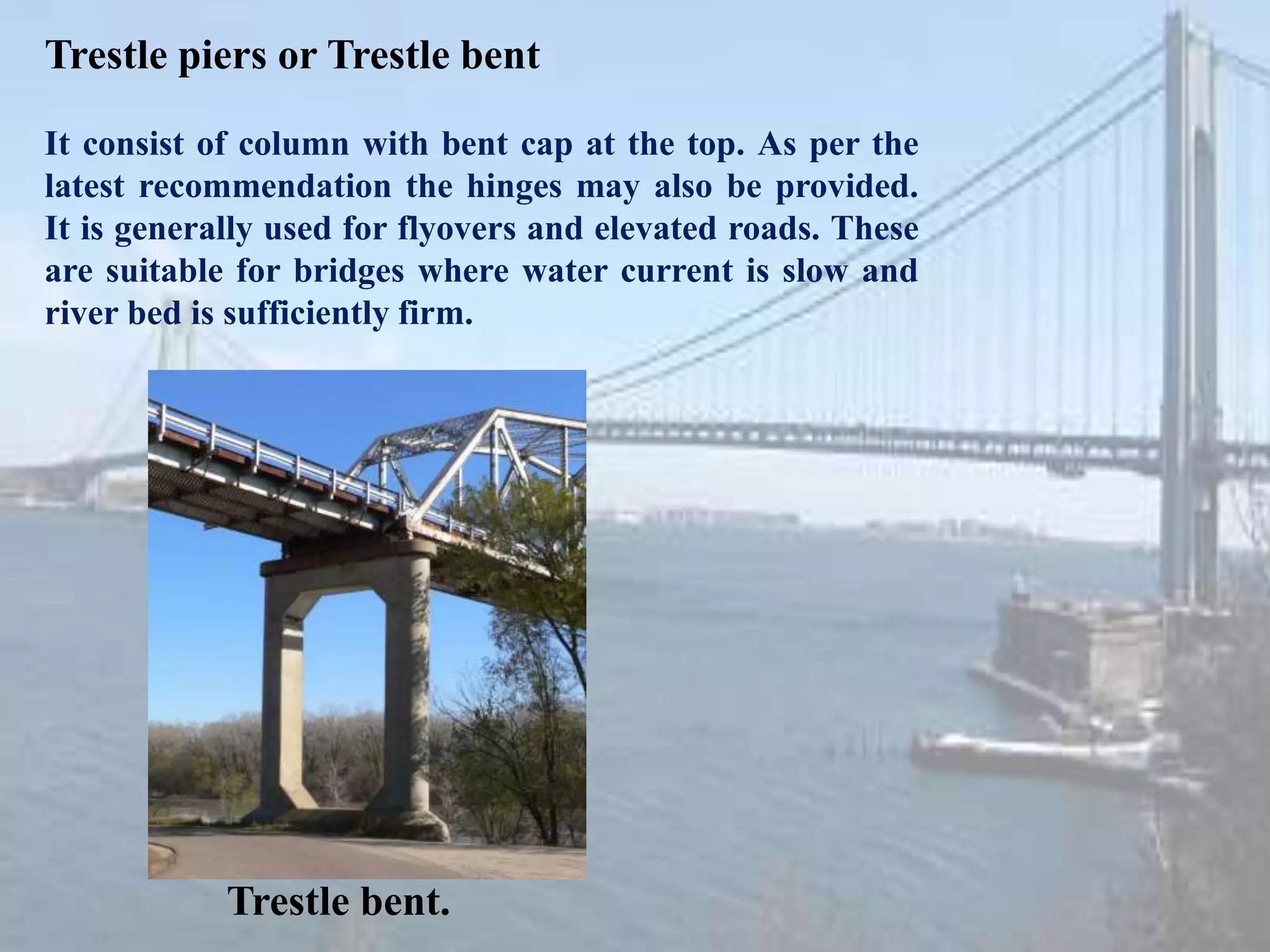 Trestle piers or Trestle bent

It consist of column with bent cap at the top. As per the latest recommendation the hinges may also be provided. It is generally used for flyovers and elevated roads. These are suitable for bridges where water current is slow and river bed is sufficiently firm.

Trestle bent.